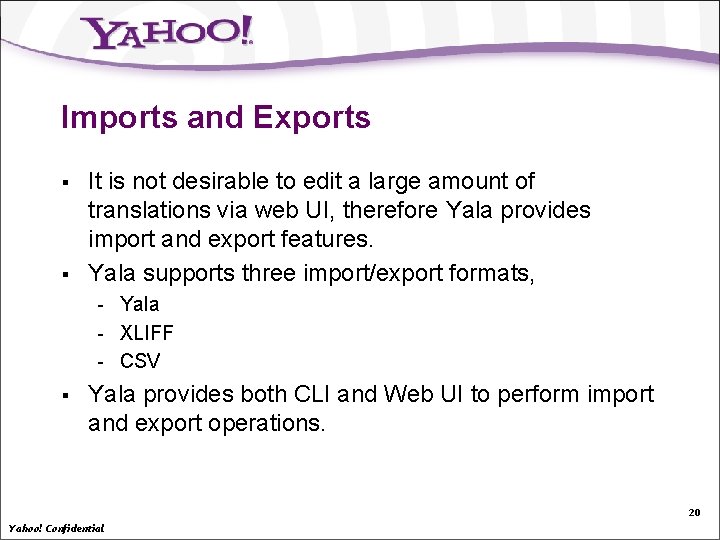 YAHOO!

Imports and Exports

▪ It is not desirable to edit a large amount of translations via web UI, therefore Yala provides import and export features.

▪ Yala supports three import/export formats,
- Yala
- XLIFF
- CSV

▪ Yala provides both CLI and Web UI to perform import and export operations.

20

Yahoo! Confidential